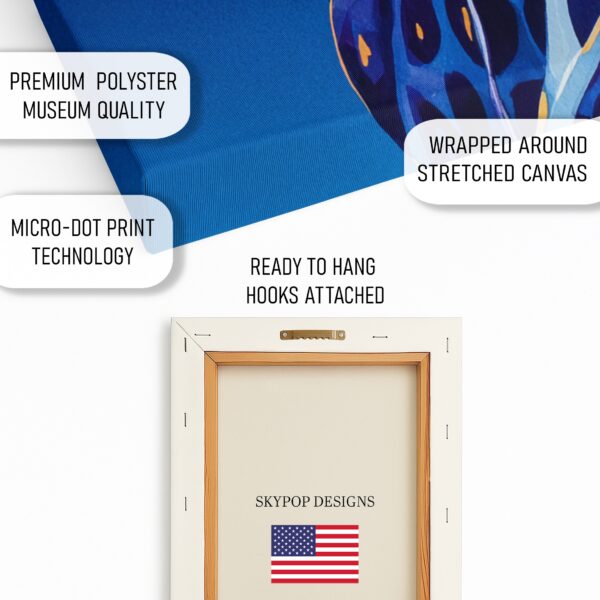 PREMIUM POLYSTER
MUSEUM QUALITY

WRAPPED AROUND
STRETCHED CANVAS

MICRO-DOT PRINT
TECHNOLOGY

READY TO HANG
HOOKS ATTACHED

SKYPOP DESIGNS